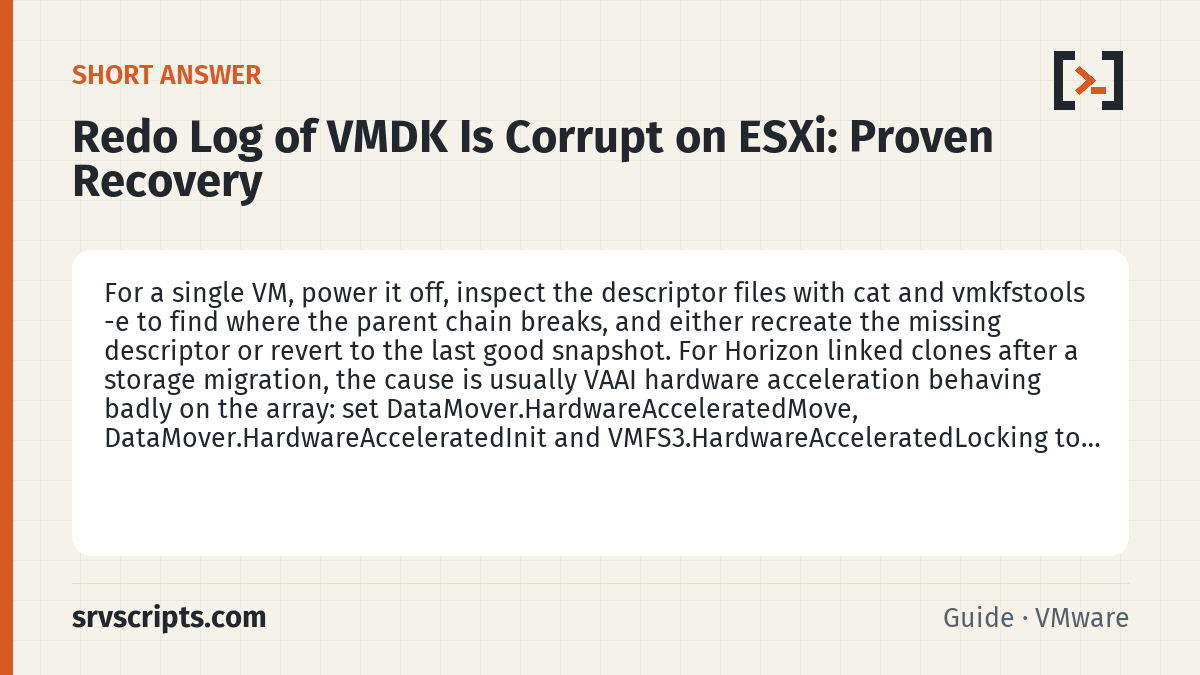 SHORT ANSWER

Redo Log of VMDK Is Corrupt on ESXi: Proven Recovery

For a single VM, power it off, inspect the descriptor files with cat and vmkfstools -e to find where the parent chain breaks, and either recreate the missing descriptor or revert to the last good snapshot. For Horizon linked clones after a storage migration, the cause is usually VAAI hardware acceleration behaving badly on the array: set DataMover.HardwareAcceleratedMove, DataMover.HardwareAcceleratedInit and VMFS3.HardwareAcceleratedLocking to...

srvscripts.com

Guide · VMware